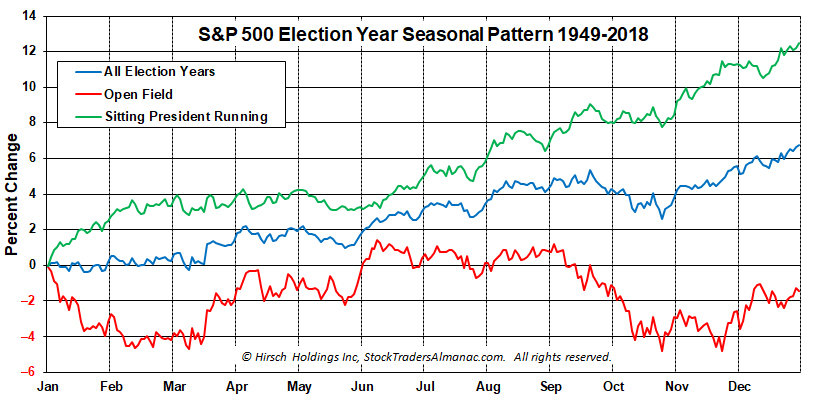 S&P 500 Election Year Seasonal Pattern 1949-2018

All Election Years
Open Field
Sitting President Running

Percent Change

14
12
10
8
6
4
2
0
-2
-4
-6

© Hirsch Holdings Inc, StockTradersAlmanac.com. All rights reserved.

Jan Feb Mar Apr May Jun Jul Aug Sep Oct Nov Dec